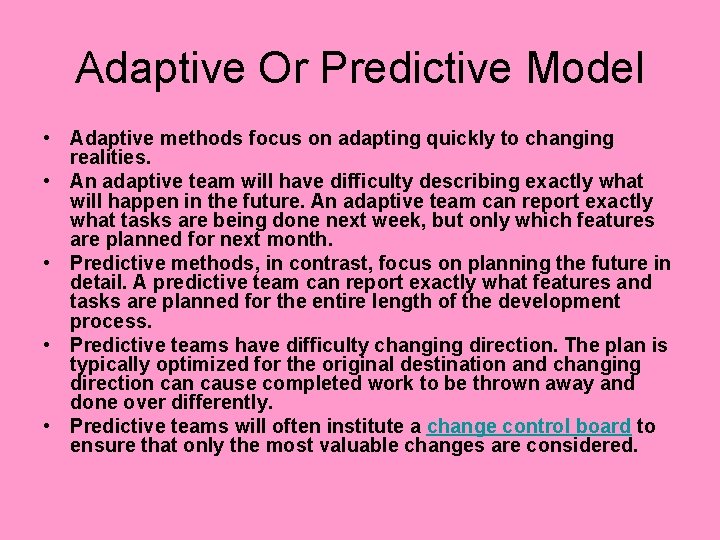 Adaptive Or Predictive Model

• Adaptive methods focus on adapting quickly to changing realities.
• An adaptive team will have difficulty describing exactly what will happen in the future. An adaptive team can report exactly what tasks are being done next week, but only which features are planned for next month.
• Predictive methods, in contrast, focus on planning the future in detail. A predictive team can report exactly what features and tasks are planned for the entire length of the development process.
• Predictive teams have difficulty changing direction. The plan is typically optimized for the original destination and changing direction can cause completed work to be thrown away and done over differently.
• Predictive teams will often institute a change control board to ensure that only the most valuable changes are considered.